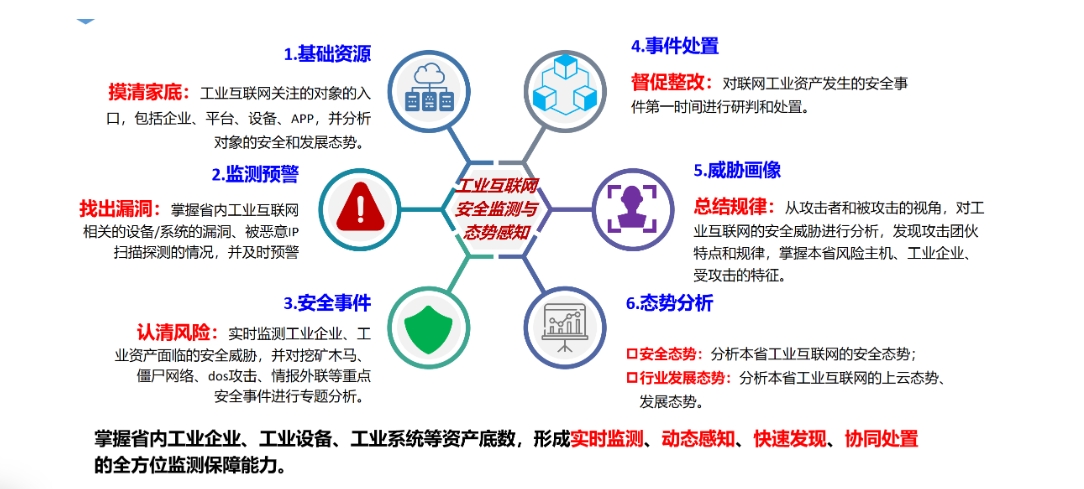 1.基础资源

摸清家底：工业互联网关注的对象的入口，包括企业、平台、设备、APP，并分析对象的安全和发展态势。

2.监测预警

找出漏洞：掌握省内工业互联网相关的设备/系统的漏洞、被恶意IP扫描探测的情况，并及时预警

3.安全事件

认清风险：实时监测工业企业、工业资产面临的安全威胁，并对挖矿木马、僵尸网络、dos攻击、情报外联等重点安全事件进行专题分析。

工业互联网安全监测与态势感知

4.事件处置

督促整改：对联网工业资产发生的安全事件第一时间进行研判和处置。

5.威胁画像

总结规律：从攻击者和被攻击的视角，对工业互联网的安全威胁进行分析，发现攻击团伙特点和规律，掌握本省风险主机、工业企业、受攻击的特征。

6.态势分析

安全态势：分析本省工业互联网的安全态势；
行业发展态势：分析本省工业互联网的上云态势、发展态势。

掌握省内工业企业、工业设备、工业系统等资产底数，形成实时监测、动态感知、快速发现、协同处置的全方位监测保障能力。